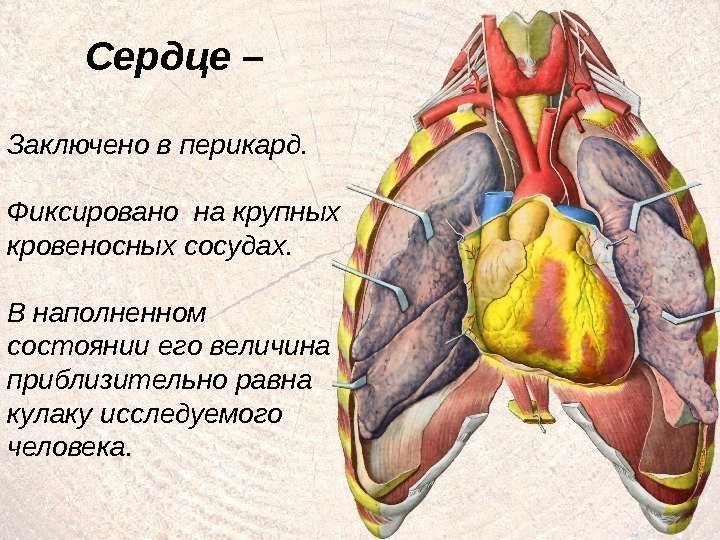 Сердце –

Заключено в перикард.

Фиксировано на крупных кровеносных сосудах.

В наполненном состоянии его величина приблизительно равна кулаку исследуемого человека.